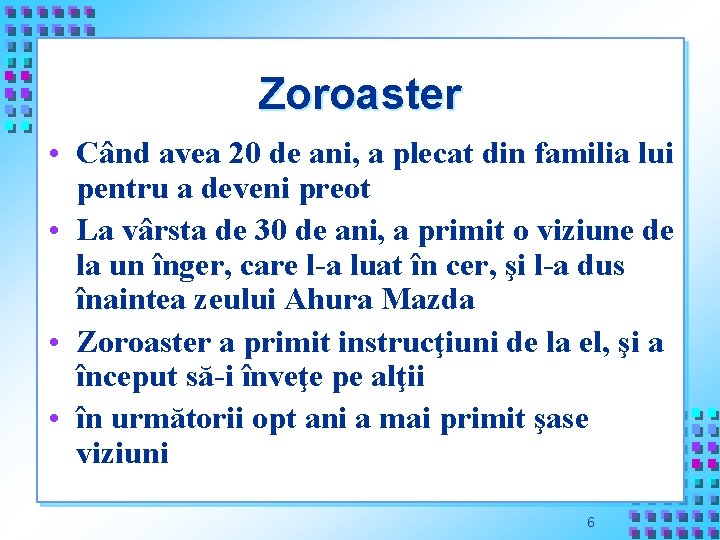 Zoroaster

• Când avea 20 de ani, a plecat din familia lui pentru a deveni preot
• La vârsta de 30 de ani, a primit o viziune de la un înger, care l-a luat în cer, şi l-a dus înaintea zeului Ahura Mazda
• Zoroaster a primit instrucţiuni de la el, şi a început să-i înveţe pe alţii
• în următorii opt ani a mai primit şase viziuni

6